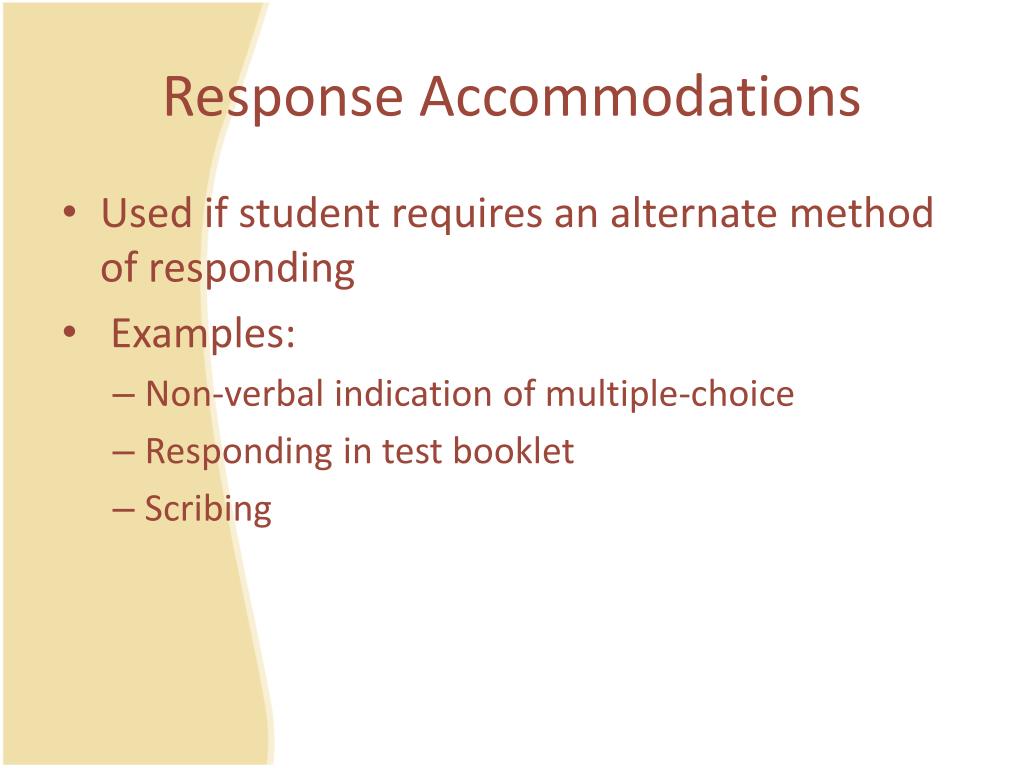 Response Accommodations

• Used if student requires an alternate method of responding

• Examples:

– Non-verbal indication of multiple-choice

– Responding in test booklet

– Scribing